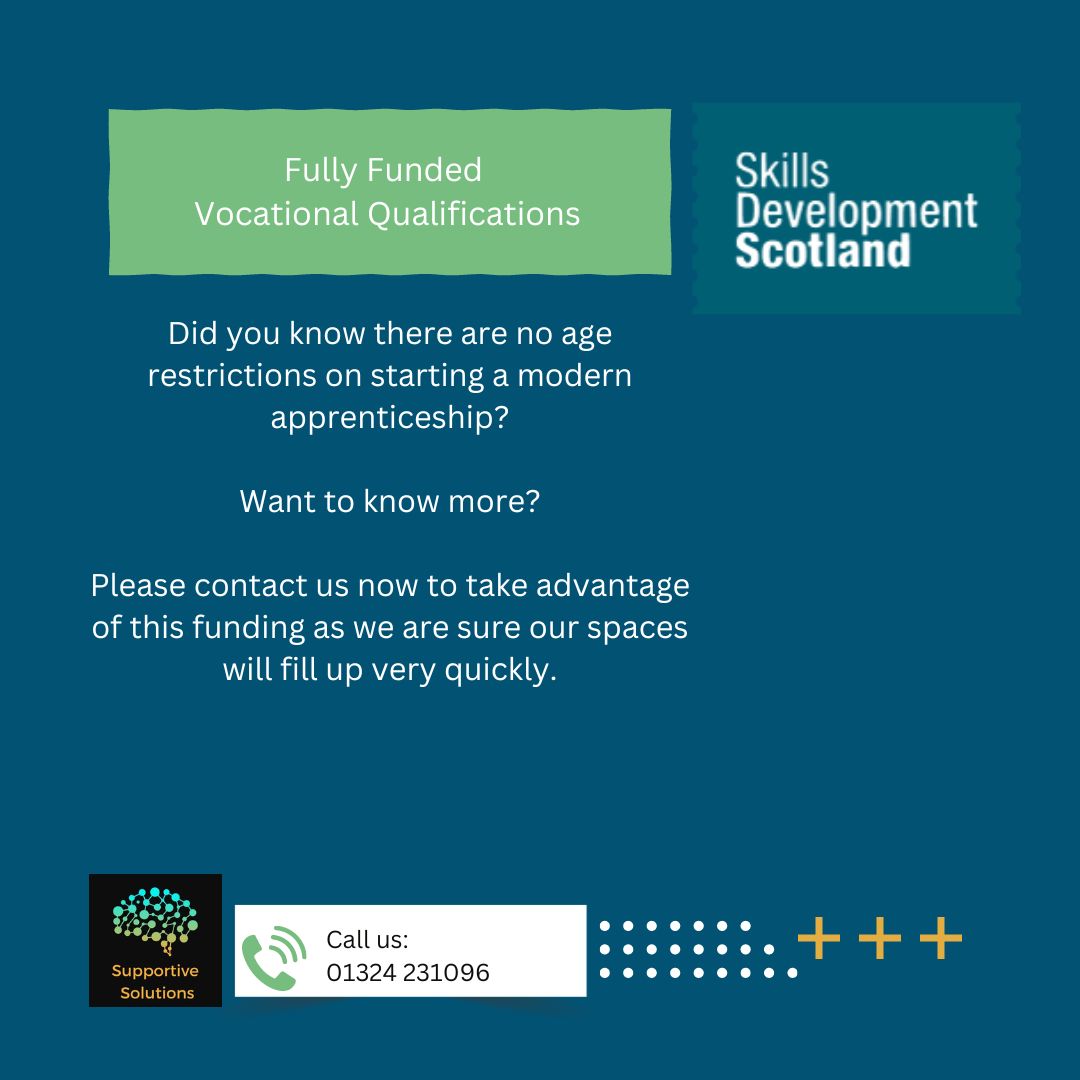 Fully Funded
Vocational Qualifications

Skills
Development
Scotland

Did you know there are no age restrictions on starting a modern apprenticeship?

Want to know more?

Please contact us now to take advantage of this funding as we are sure our spaces will fill up very quickly.

Supportive Solutions

Call us:
01324 231096